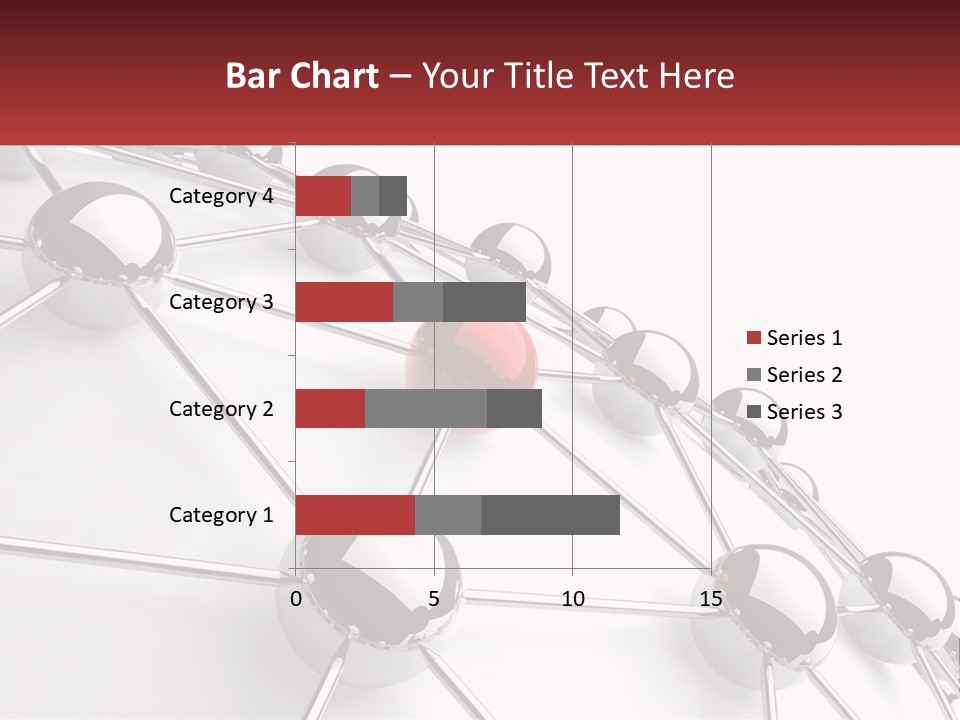 Bar Chart – Your Title Text Here

Category 4
Category 3
Category 2
Category 1

0
5
10
15

Series 1
Series 2
Series 3